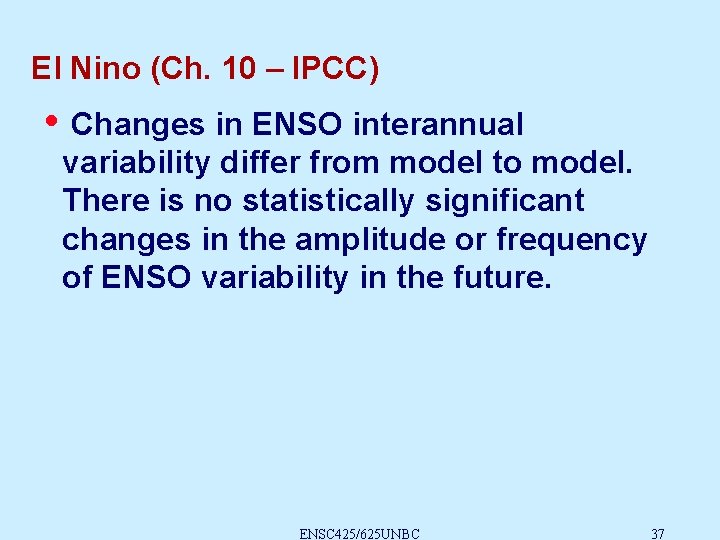 El Nino (Ch. 10 – IPCC)

• Changes in ENSO interannual variability differ from model to model. There is no statistically significant changes in the amplitude or frequency of ENSO variability in the future.

ENSC425/625UNBC

37